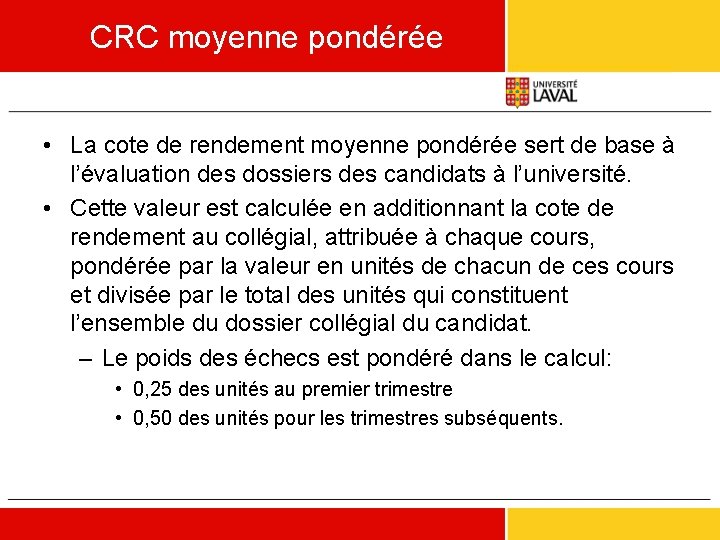 CRC moyenne pondérée

UNIVERSITÉ LAVAL

• La cote de rendement moyenne pondérée sert de base à l'évaluation des dossiers des candidats à l'université.

• Cette valeur est calculée en additionnant la cote de rendement au collégial, attribuée à chaque cours, pondérée par la valeur en unités de chacun de ces cours et divisée par le total des unités qui constituent l'ensemble du dossier collégial du candidat.

– Le poids des échecs est pondéré dans le calcul:

• 0,25 des unités au premier trimestre

• 0,50 des unités pour les trimestres subséquents.